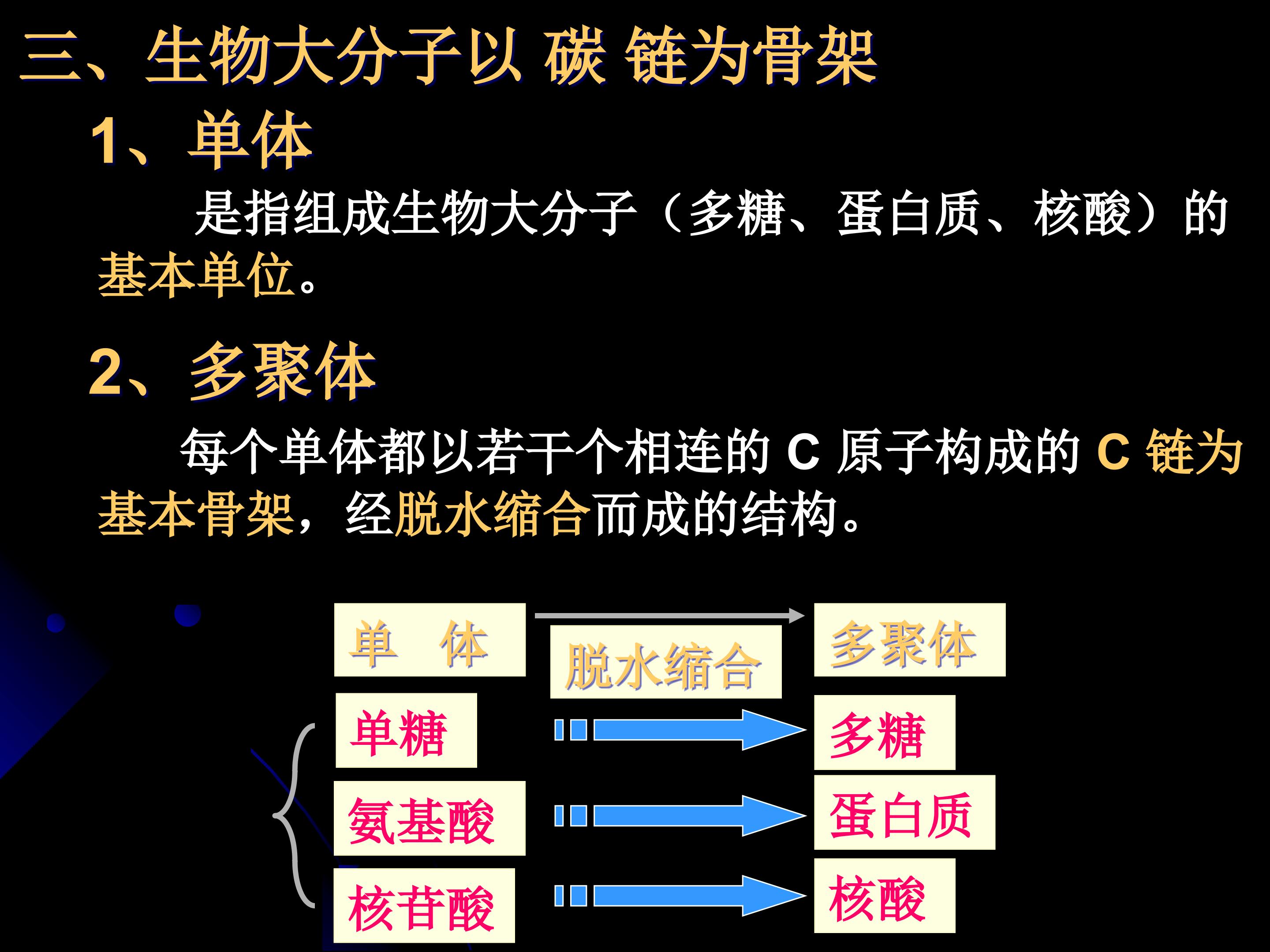 三、生物大分子以 碳 链为骨架

1、单体

是指组成生物大分子（多糖、蛋白质、核酸）的基本单位。

2、多聚体

每个单体都以若干个相连的 C 原子构成的 C 链为基本骨架，经脱水缩合而成的结构。

单　体

脱水缩合

多聚体

单糖

多糖

氨基酸

蛋白质

核苷酸

核酸